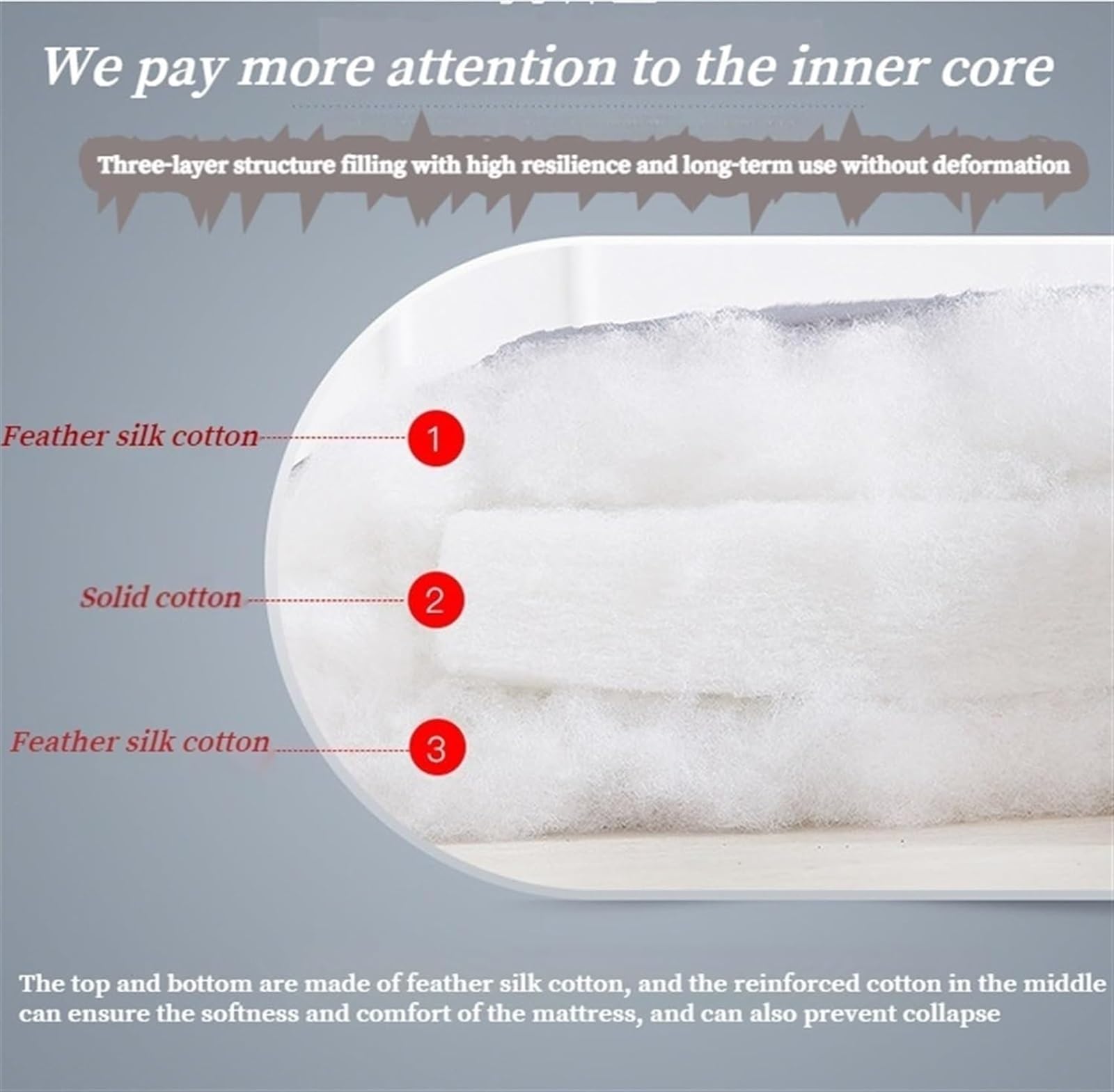 We pay more attention to the inner core

Three-layer structure filling with high resilience and long-term use without deformation

Feather silk cotton
1

Solid cotton
2

Feather silk cotton
3

The top and bottom are made of feather silk cotton, and the reinforced cotton in the middle can ensure the softness and comfort of the mattress, and can also prevent collapse